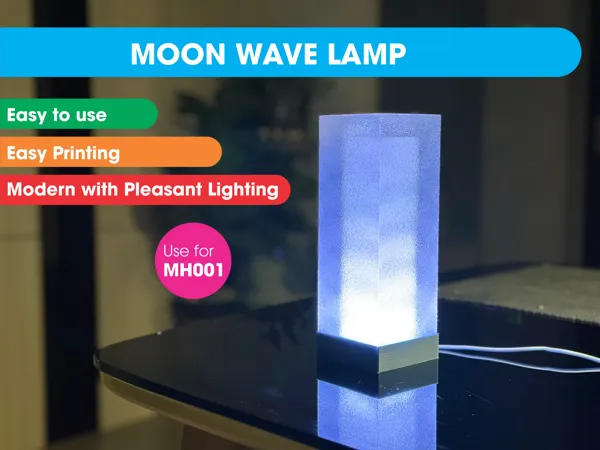 MOON WAVE LAMP

Easy to use

Easy Printing

Modern with Pleasant Lighting

Use for
MH001